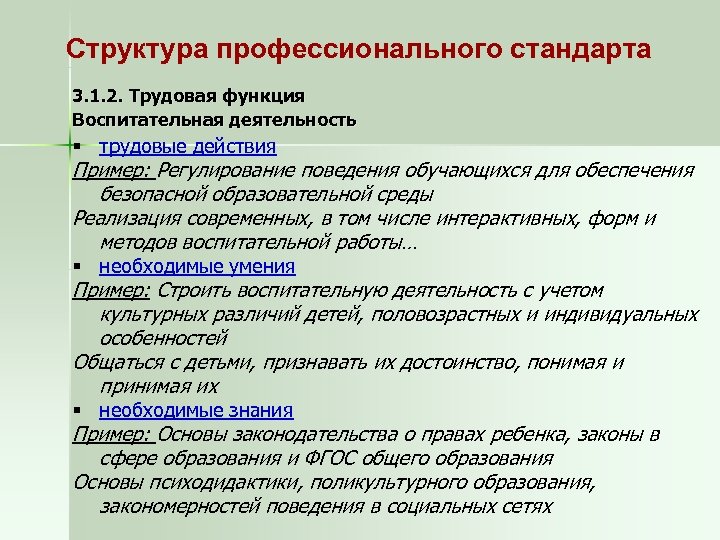 Структура профессионального стандарта

3.1.2. Трудовая функция
Воспитательная деятельность

▪ трудовые действия

Пример: Регулирование поведения обучающихся для обеспечения безопасной образовательной среды

Реализация современных, в том числе интерактивных, форм и методов воспитательной работы…

▪ необходимые умения

Пример: Строить воспитательную деятельность с учетом культурных различий детей, половозрастных и индивидуальных особенностей

Общаться с детьми, признавать их достоинство, понимая и принимая их

▪ необходимые знания

Пример: Основы законодательства о правах ребенка, законы в сфере образования и ФГОС общего образования

Основы психодидактики, поликультурного образования, закономерностей поведения в социальных сетях